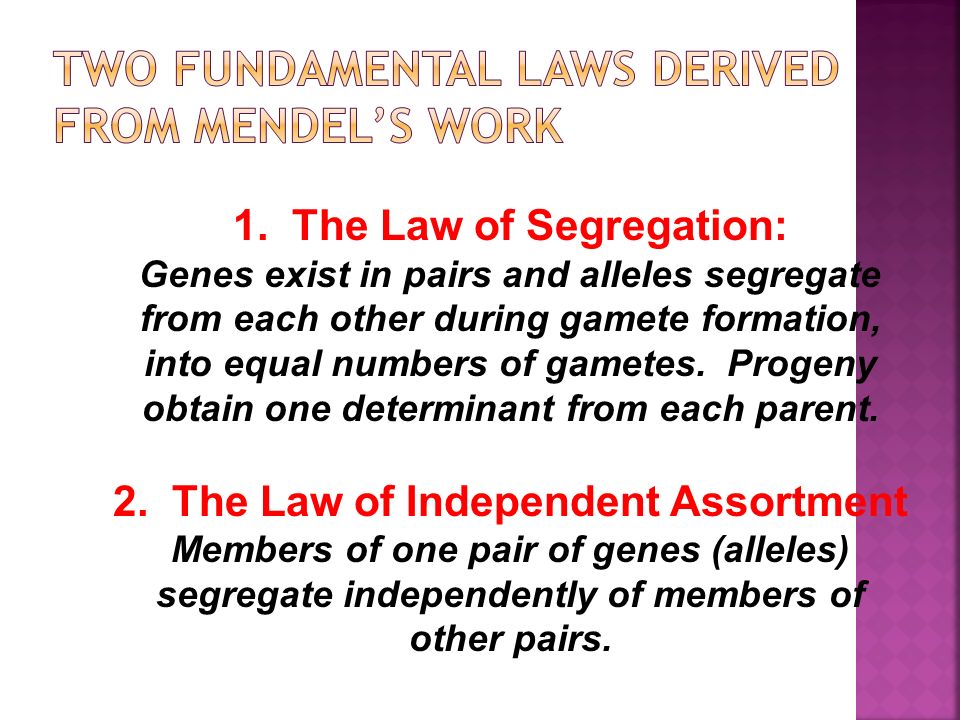 TWO FUNDAMENTAL LAWS DERIVED FROM MENDEL'S WORK

1. The Law of Segregation:
Genes exist in pairs and alleles segregate from each other during gamete formation, into equal numbers of gametes. Progeny obtain one determinant from each parent.

2. The Law of Independent Assortment
Members of one pair of genes (alleles) segregate independently of members of other pairs.